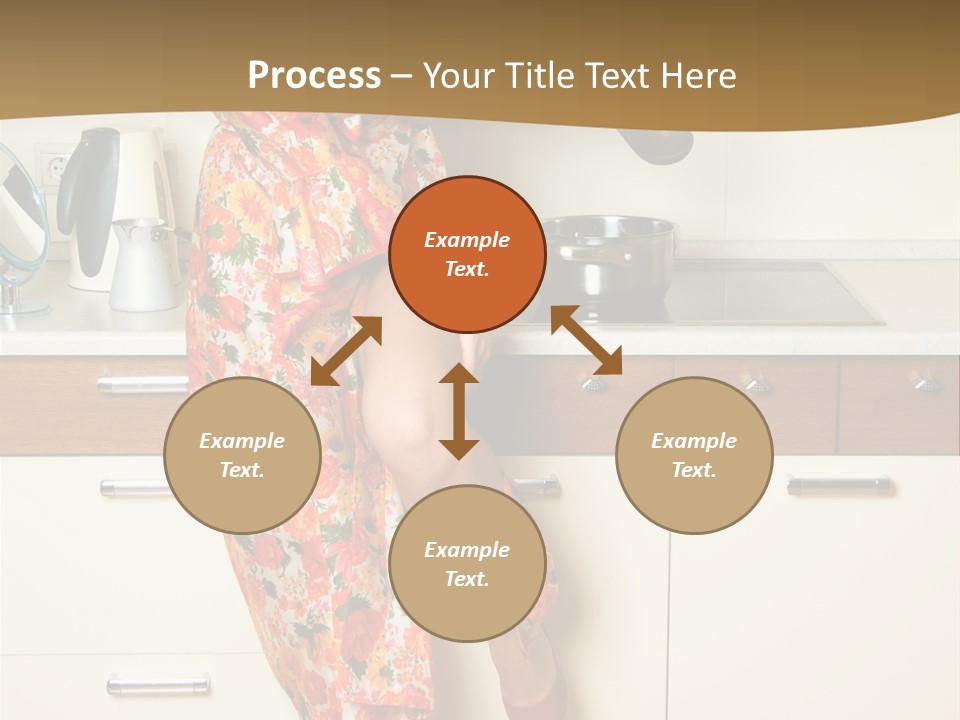 Process – Your Title Text Here

Example Text.

Example Text.

Example Text.

Example Text.